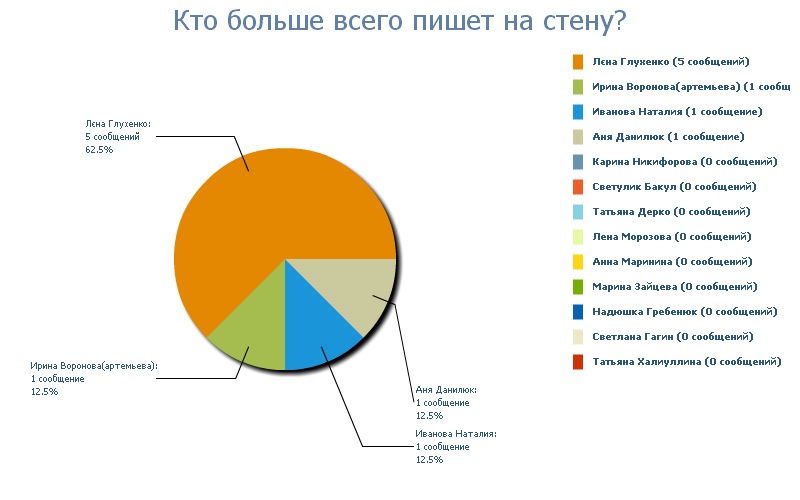 Кто больше всего пишет на стену?

Лєна Глухенко:
5 сообщений
62.5%

Ирина Воронова(артемьева):
1 сообщение
12.5%

Аня Данилюк:
1 сообщение
12.5%

Иванова Наталия:
1 сообщение
12.5%

Лєна Глухенко (5 сообщений)
Ирина Воронова(артемьева) (1 сообщ
Иванова Наталия (1 сообщение)
Аня Данилюк (1 сообщение)
Карина Никифорова (0 сообщений)
Светулик Бакул (0 сообщений)
Татьяна Дерко (0 сообщений)
Лена Морозова (0 сообщений)
Анна Маринина (0 сообщений)
Марина Зайцева (0 сообщений)
Надюшка Гребенюк (0 сообщений)
Светлана Гагин (0 сообщений)
Татьяна Халиуллина (0 сообщений)